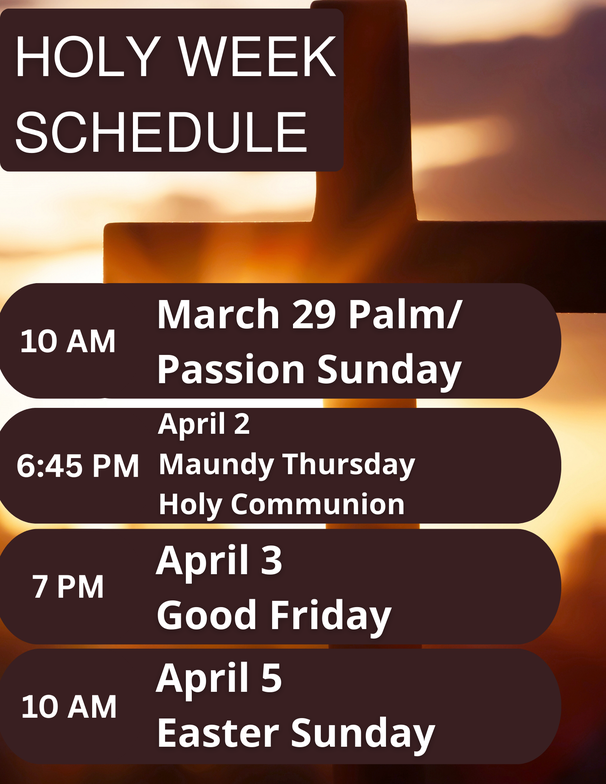 HOLY WEEK SCHEDULE

10 AM
March 29 Palm/ Passion Sunday

6:45 PM
April 2
Maundy Thursday
Holy Communion

7 PM
April 3
Good Friday

10 AM
April 5
Easter Sunday